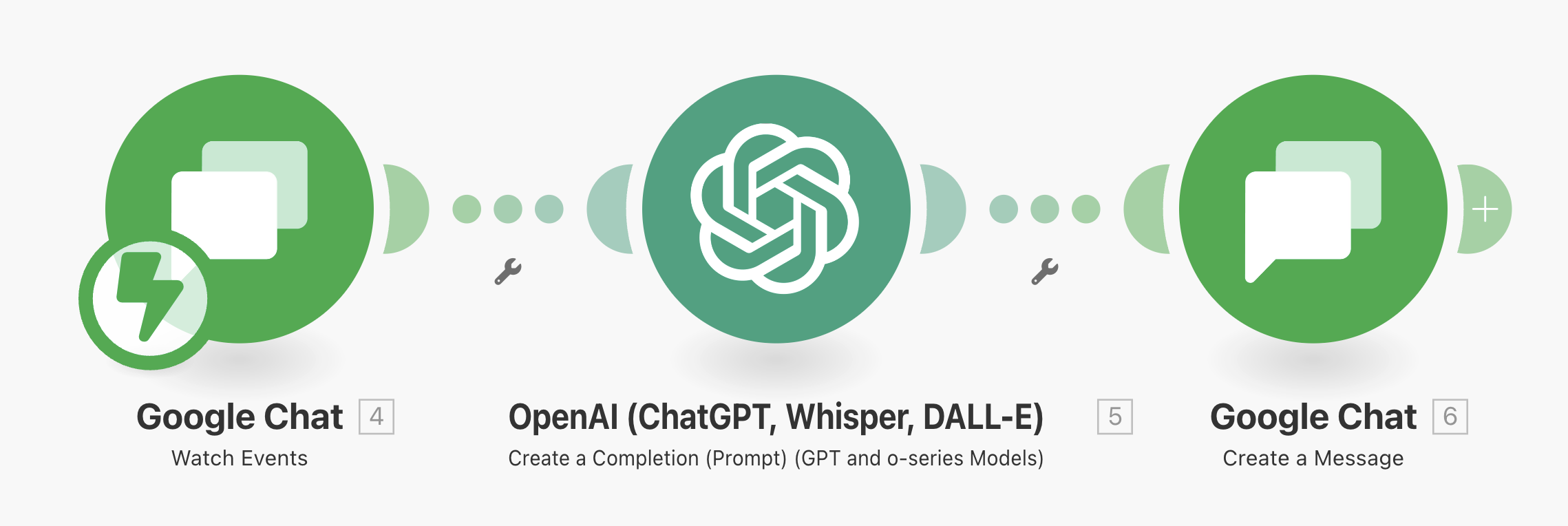 Google Chat 4
Watch Events

OpenAI (ChatGPT, Whisper, DALL-E) 5
Create a Completion (Prompt) (GPT and o-series Models)

Google Chat 6
Create a Message